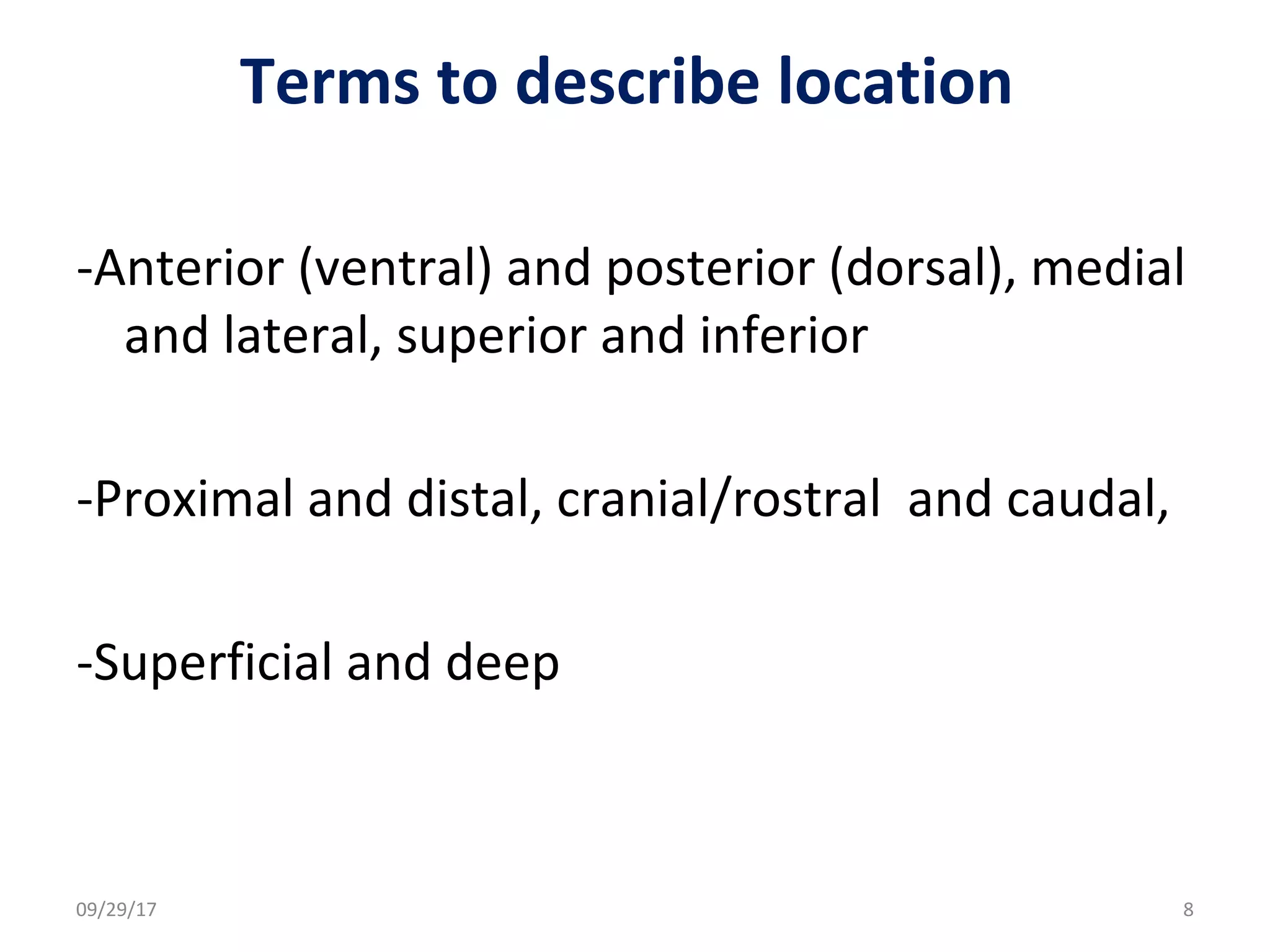 Terms to describe location

-Anterior (ventral) and posterior (dorsal), medial and lateral, superior and inferior

-Proximal and distal, cranial/rostral  and caudal,

-Superficial and deep

09/29/17

8